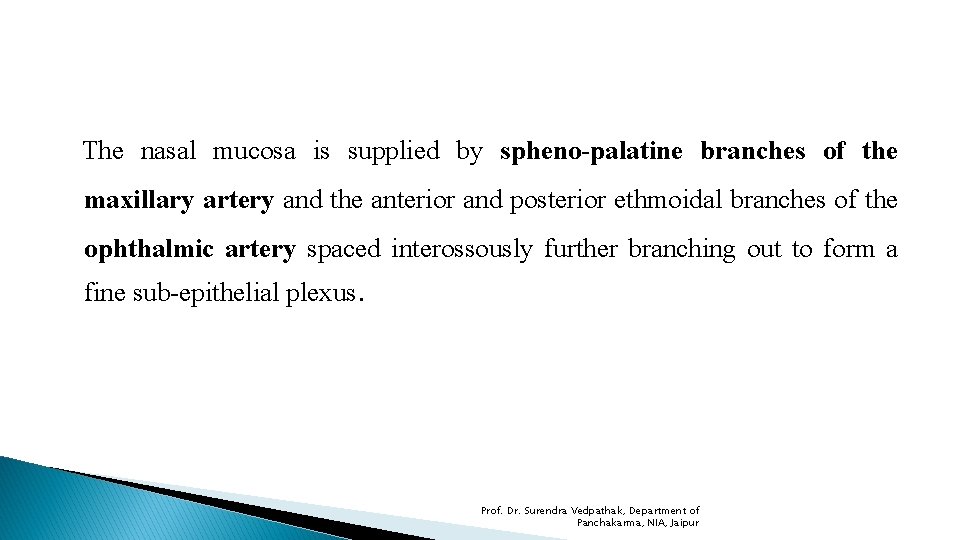 The nasal mucosa is supplied by spheno-palatine branches of the maxillary artery and the anterior and posterior ethmoidal branches of the ophthalmic artery spaced interossously further branching out to form a fine sub-epithelial plexus.

Prof. Dr. Surendra Vedpathak, Department of Panchakarma, NIA, Jaipur